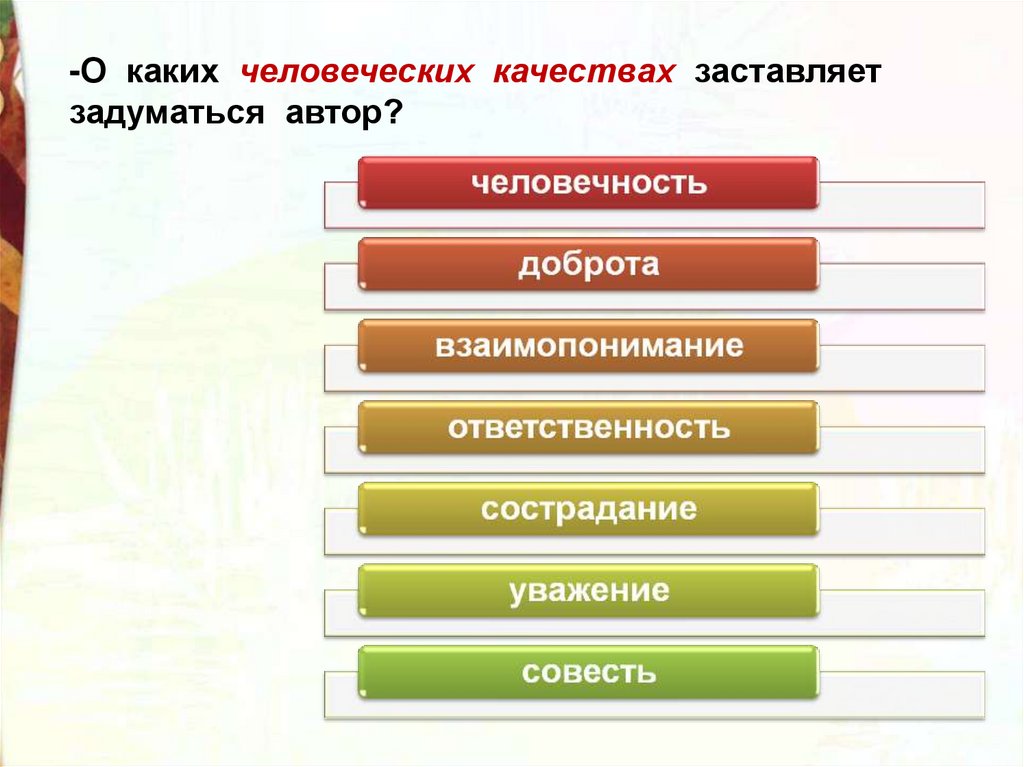 -О каких человеческих качествах заставляет задуматься автор?

человечность

доброта

взаимопонимание

ответственность

сострадание

уважение

совесть